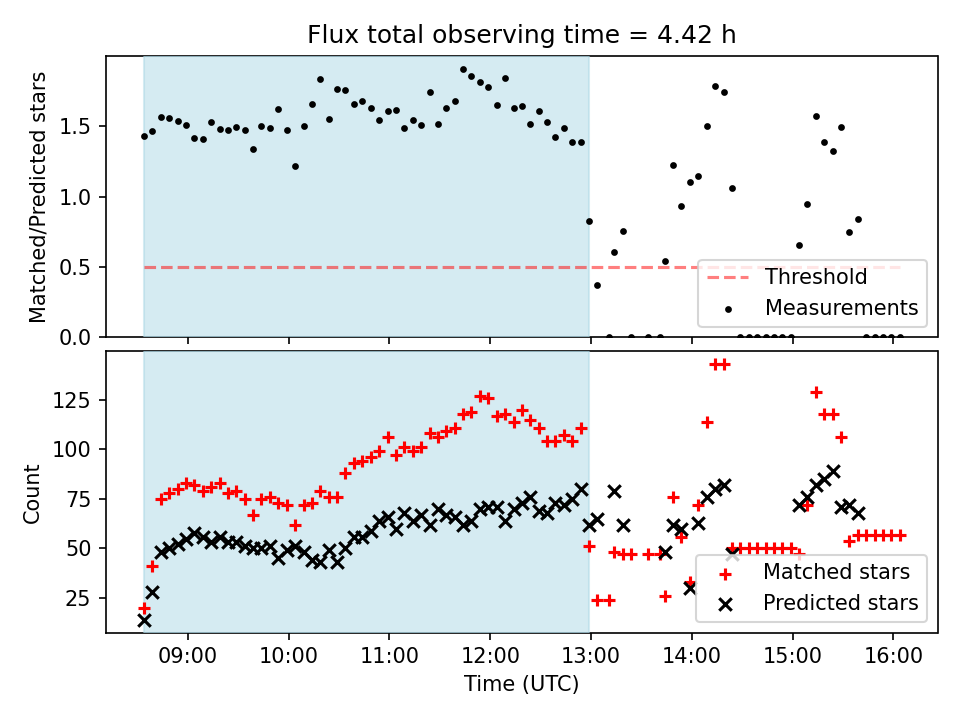 Flux total observing time = 4.42 h

Matched/Predicted stars

1.5
1.0
0.5
0.0

Threshold
Measurements

Count

125
100
75
50
25

Matched stars
Predicted stars

09:00 10:00 11:00 12:00 13:00 14:00 15:00 16:00

Time (UTC)